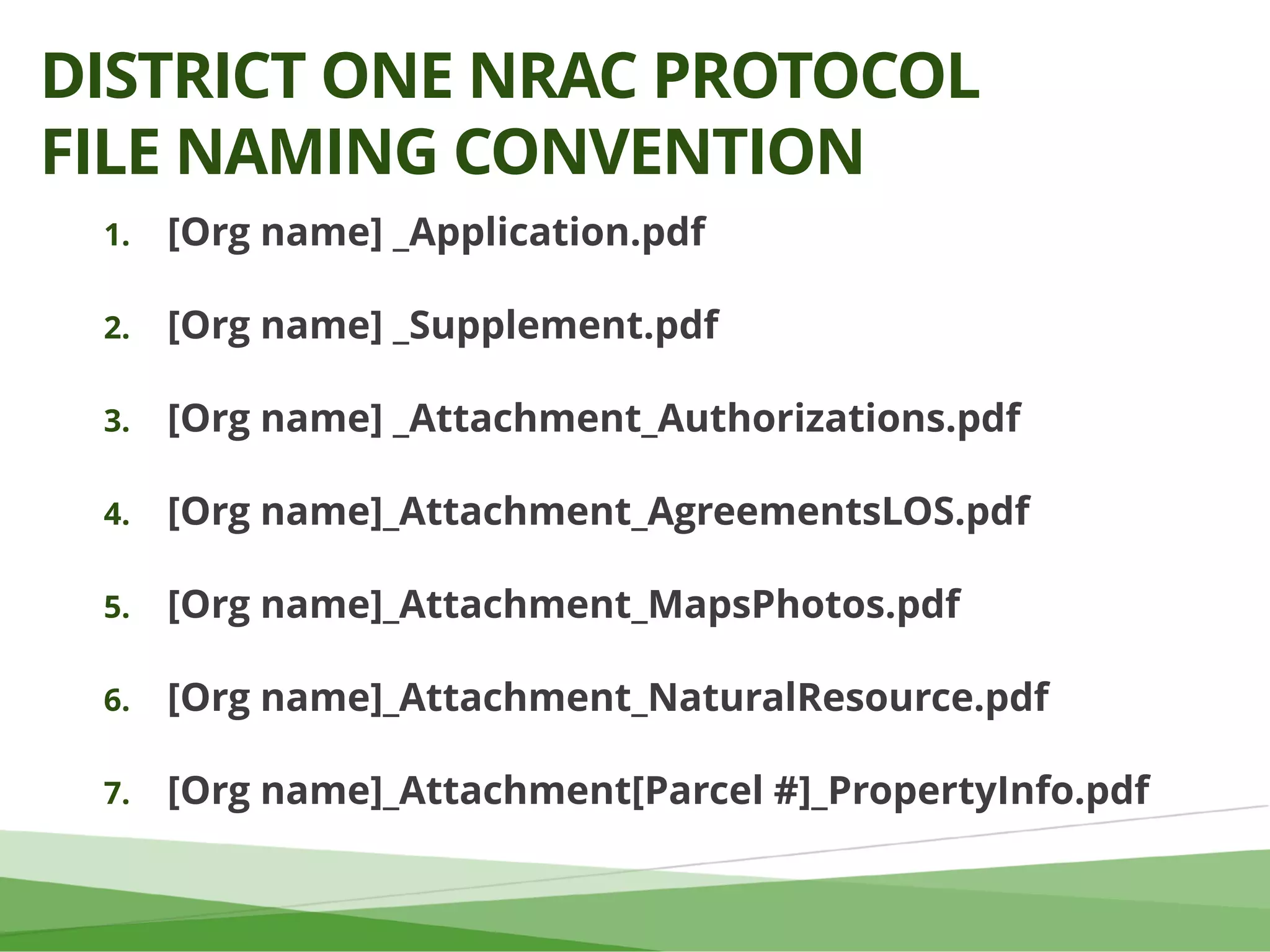 DISTRICT ONE NRAC PROTOCOL
FILE NAMING CONVENTION

1. [Org name] _Application.pdf

2. [Org name] _Supplement.pdf

3. [Org name] _Attachment_Authorizations.pdf

4. [Org name]_Attachment_AgreementsLOS.pdf

5. [Org name]_Attachment_MapsPhotos.pdf

6. [Org name]_Attachment_NaturalResource.pdf

7. [Org name]_Attachment[Parcel #]_PropertyInfo.pdf